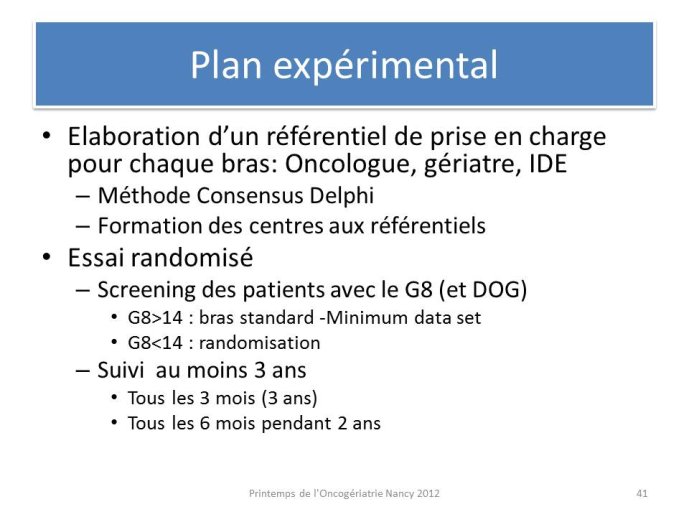 Plan expérimental

• Elaboration d'un référentiel de prise en charge pour chaque bras: Oncologue, gériatre, IDE
– Méthode Consensus Delphi
– Formation des centres aux référentiels
• Essai randomisé
– Screening des patients avec le G8 (et DOG)
• G8>14 : bras standard -Minimum data set
• G8<14 : randomisation
– Suivi au moins 3 ans
• Tous les 3 mois (3 ans)
• Tous les 6 mois pendant 2 ans

Printemps de l'Oncogériatrie Nancy 2012

41